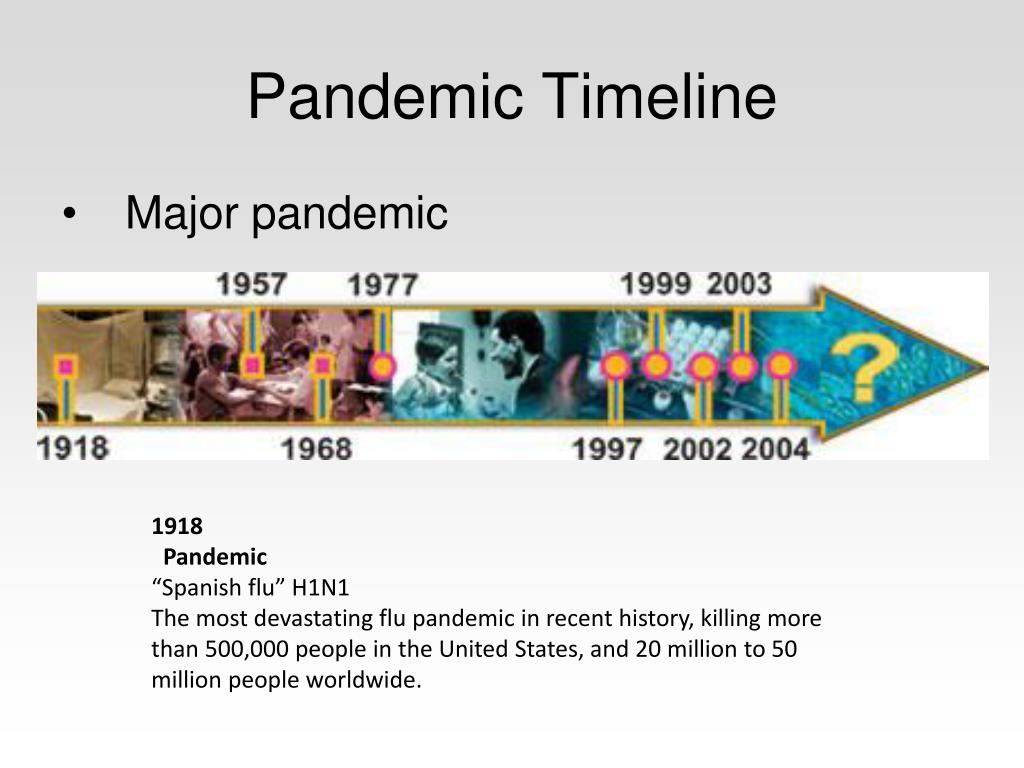 Pandemic Timeline

• Major pandemic

1957 1977 1999 2003

?

1918 1968 1997 2002 2004

1918
Pandemic
“Spanish flu” H1N1
The most devastating flu pandemic in recent history, killing more than 500,000 people in the United States, and 20 million to 50 million people worldwide.